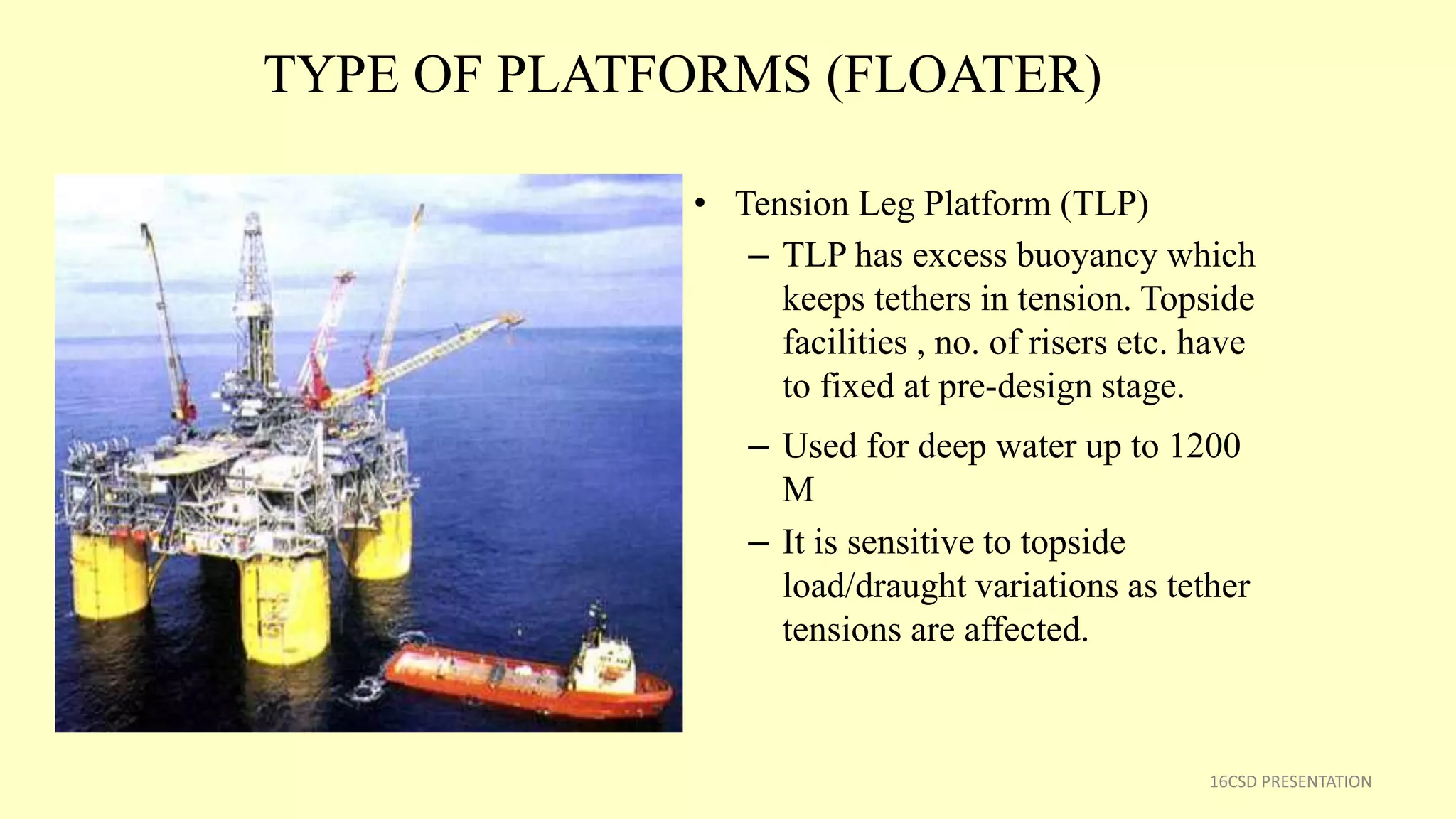 TYPE OF PLATFORMS (FLOATER)

• Tension Leg Platform (TLP)

– TLP has excess buoyancy which keeps tethers in tension. Topside facilities , no. of risers etc. have to fixed at pre-design stage.

– Used for deep water up to 1200 M

– It is sensitive to topside load/draught variations as tether tensions are affected.

16CSD PRESENTATION